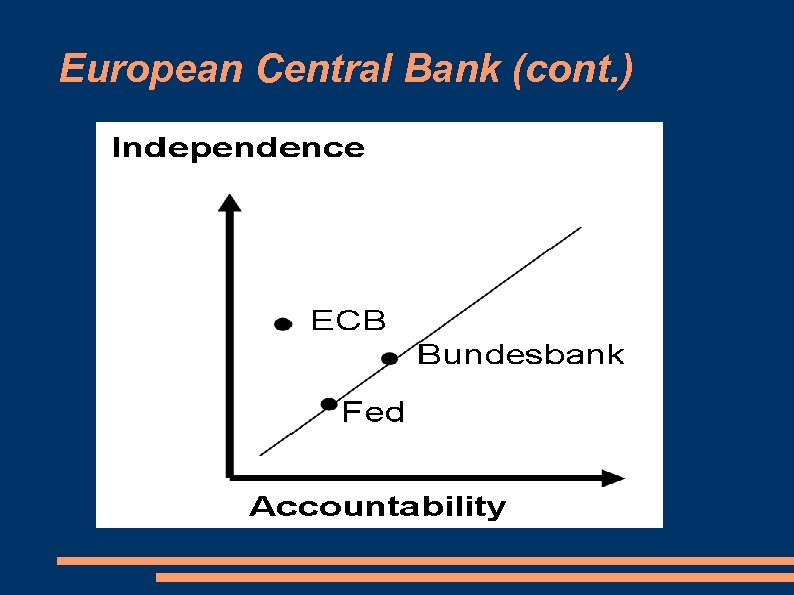 European Central Bank (cont.)

Independence

ECB

Bundesbank

Fed

Accountability